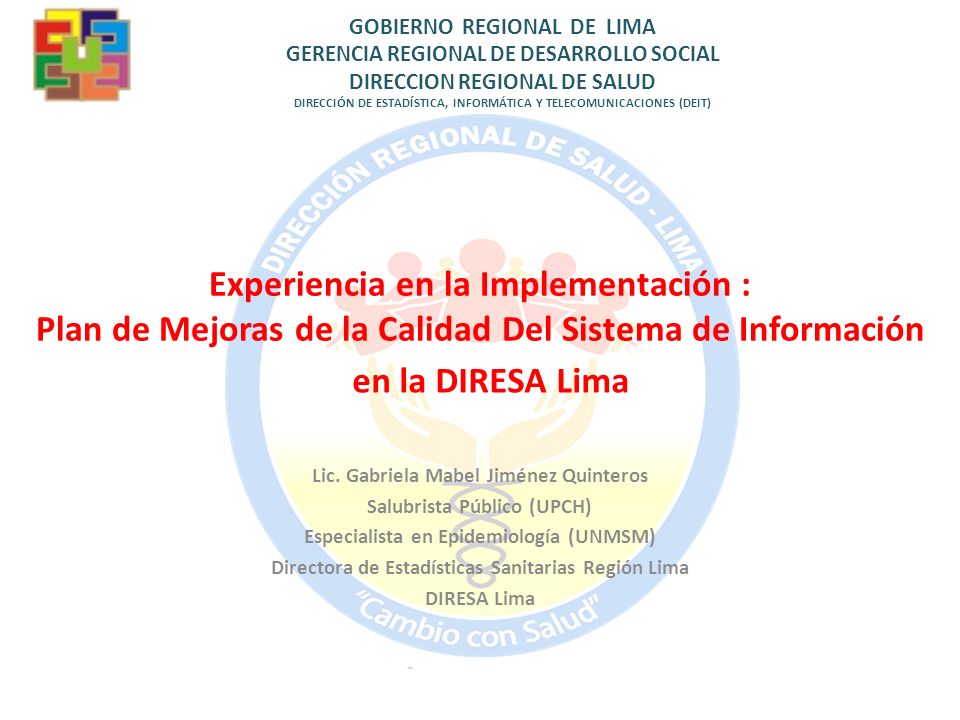 GOBIERNO REGIONAL DE LIMA
GERENCIA REGIONAL DE DESARROLLO SOCIAL
DIRECCION REGIONAL DE SALUD
DIRECCIÓN DE ESTADÍSTICA, INFORMÁTICA Y TELECOMUNICACIONES (DEIT)

DIRECCIÓN REGIONAL DE SALUD - LIMA

Experiencia en la Implementación :
Plan de Mejoras de la Calidad Del Sistema de Información en la DIRESA Lima

Lic. Gabriela Mabel Jiménez Quinteros
Salubrista Público (UPCH)
Especialista en Epidemiología (UNMSM)
Directora de Estadísticas Sanitarias Región Lima
DIRESA Lima

"Cambio con Salud"